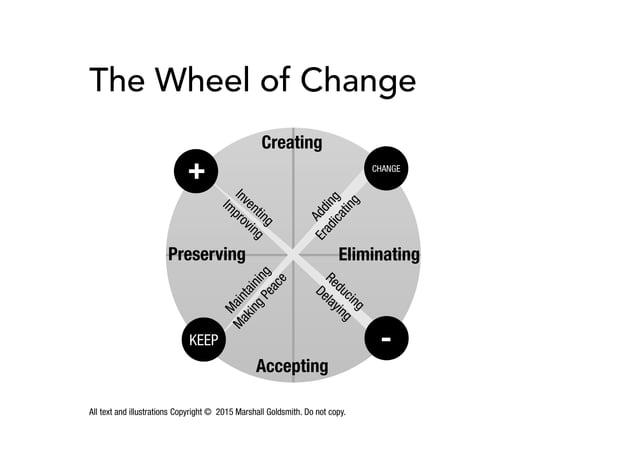 The Wheel of Change

Creating

+

CHANGE

Inventing
Improving

Adding
Eradicating

Preserving

Eliminating

Maintaining
Making Peace

Reducing
Delaying

KEEP

-

Accepting

All text and illustrations Copyright © 2015 Marshall Goldsmith. Do not copy.